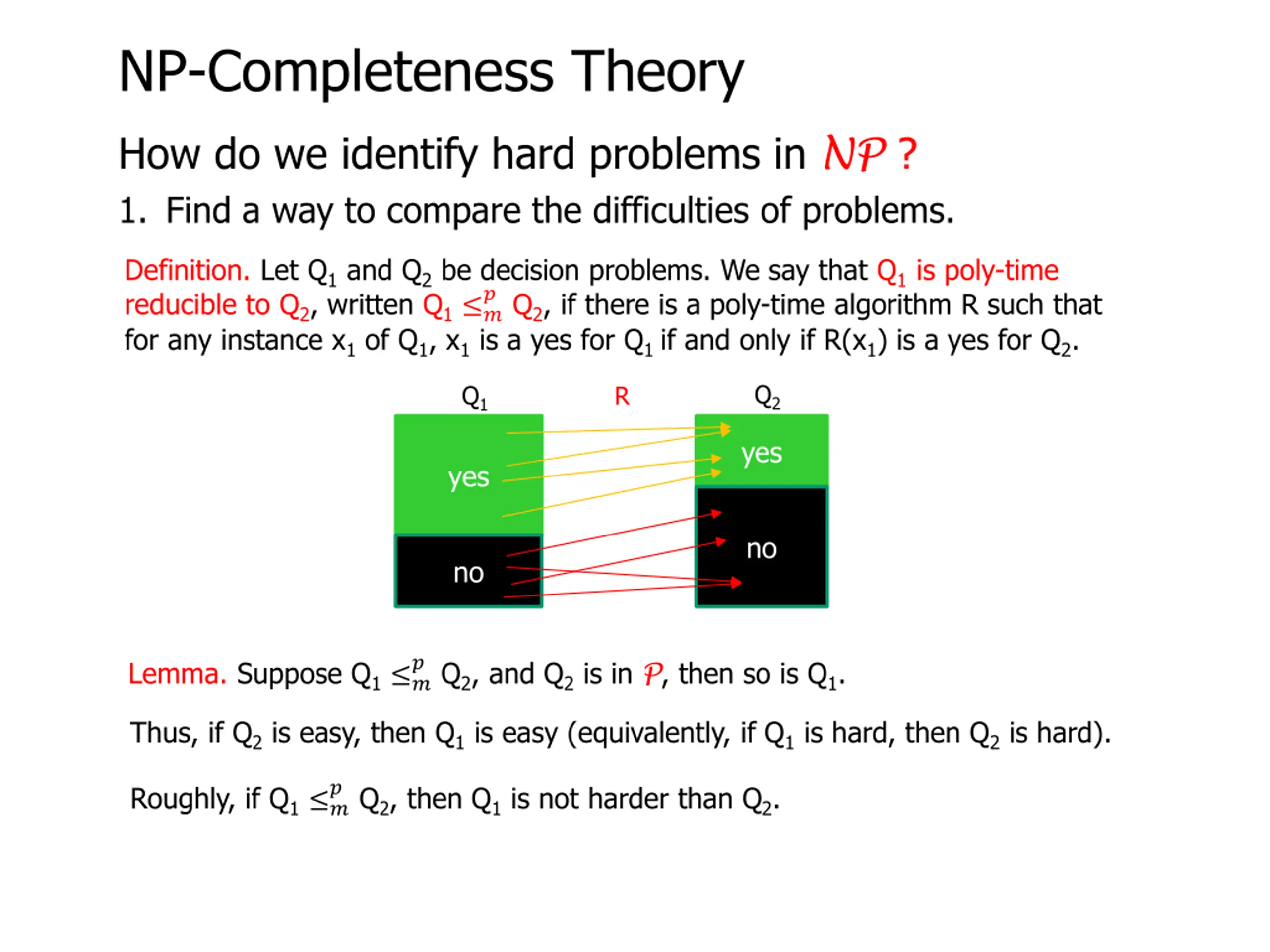 NP-Completeness Theory

How do we identify hard problems in $\mathcal{NP}$ ?

1. Find a way to compare the difficulties of problems.

Definition. Let $Q_1$ and $Q_2$ be decision problems. We say that $Q_1$ is poly-time reducible to $Q_2$, written $Q_1 \leq_m^p Q_2$, if there is a poly-time algorithm R such that for any instance $x_1$ of $Q_1$, $x_1$ is a yes for $Q_1$ if and only if $R(x_1)$ is a yes for $Q_2$.

$Q_1$

R

$Q_2$

yes

no

yes

no

Lemma. Suppose $Q_1 \leq_m^p Q_2$, and $Q_2$ is in $\mathcal{P}$, then so is $Q_1$.

Thus, if $Q_2$ is easy, then $Q_1$ is easy (equivalently, if $Q_1$ is hard, then $Q_2$ is hard).

Roughly, if $Q_1 \leq_m^p Q_2$, then $Q_1$ is not harder than $Q_2$.